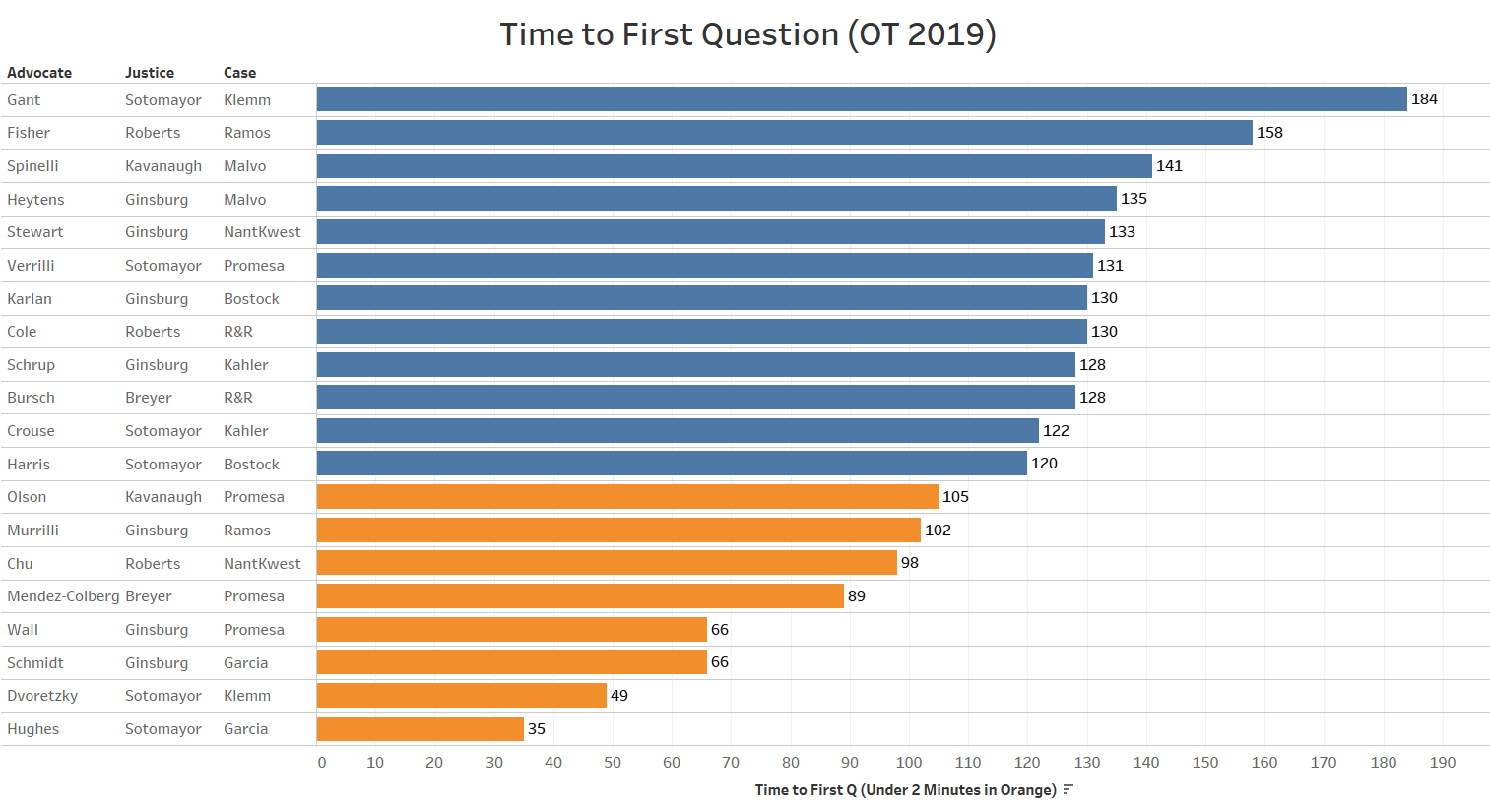 Time to First Question (OT 2019)

| Advocate | Justice | Case | |
|---|---|---|---|
| Gant | Sotomayor | Klemm | 184 |
| Fisher | Roberts | Ramos | 158 |
| Spinelli | Kavanaugh | Malvo | 141 |
| Heytens | Ginsburg | Malvo | 135 |
| Stewart | Ginsburg | NantKwest | 133 |
| Verrilli | Sotomayor | Promesa | 131 |
| Karlan | Ginsburg | Bostock | 130 |
| Cole | Roberts | R&R | 130 |
| Schrup | Ginsburg | Kahler | 128 |
| Bursch | Breyer | R&R | 128 |
| Crouse | Sotomayor | Kahler | 122 |
| Harris | Sotomayor | Bostock | 120 |
| Olson | Kavanaugh | Promesa | 105 |
| Murrilli | Ginsburg | Ramos | 102 |
| Chu | Roberts | NantKwest | 98 |
| Mendez-Colberg | Breyer | Promesa | 89 |
| Wall | Ginsburg | Promesa | 66 |
| Schmidt | Ginsburg | Garcia | 66 |
| Dvoretzky | Sotomayor | Klemm | 49 |
| Hughes | Sotomayor | Garcia | 35 |

0 10 20 30 40 50 60 70 80 90 100 110 120 130 140 150 160 170 180 190

Time to First Q (Under 2 Minutes in Orange)